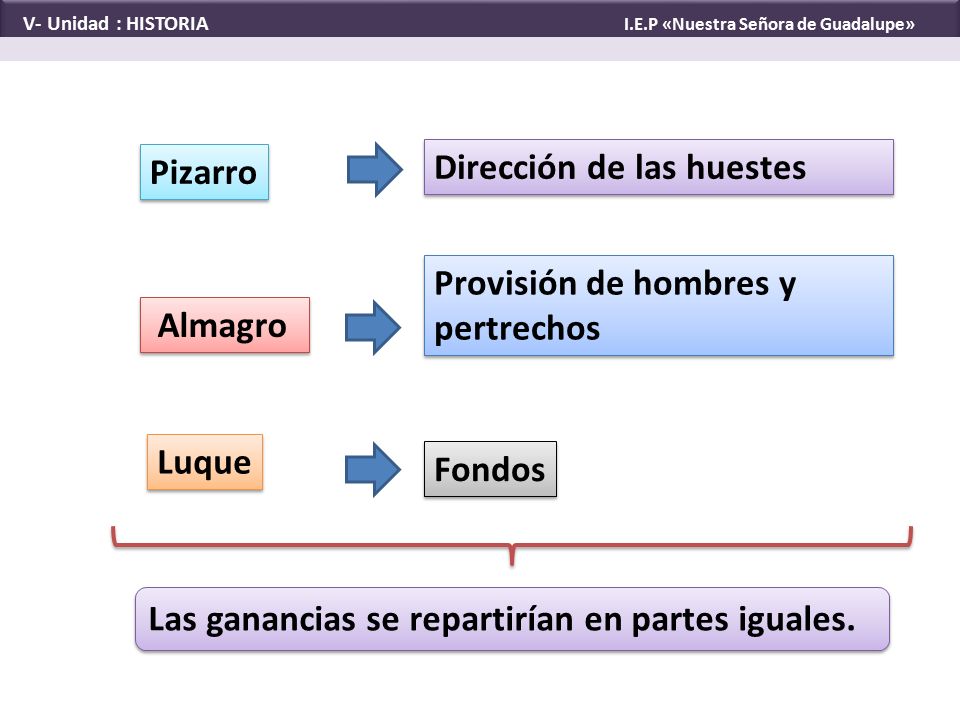 V- Unidad : HISTORIA

I.E.P «Nuestra Señora de Guadalupe»

Pizarro

Dirección de las huestes

Almagro

Provisión de hombres y pertrechos

Luque

Fondos

Las ganancias se repartirían en partes iguales.